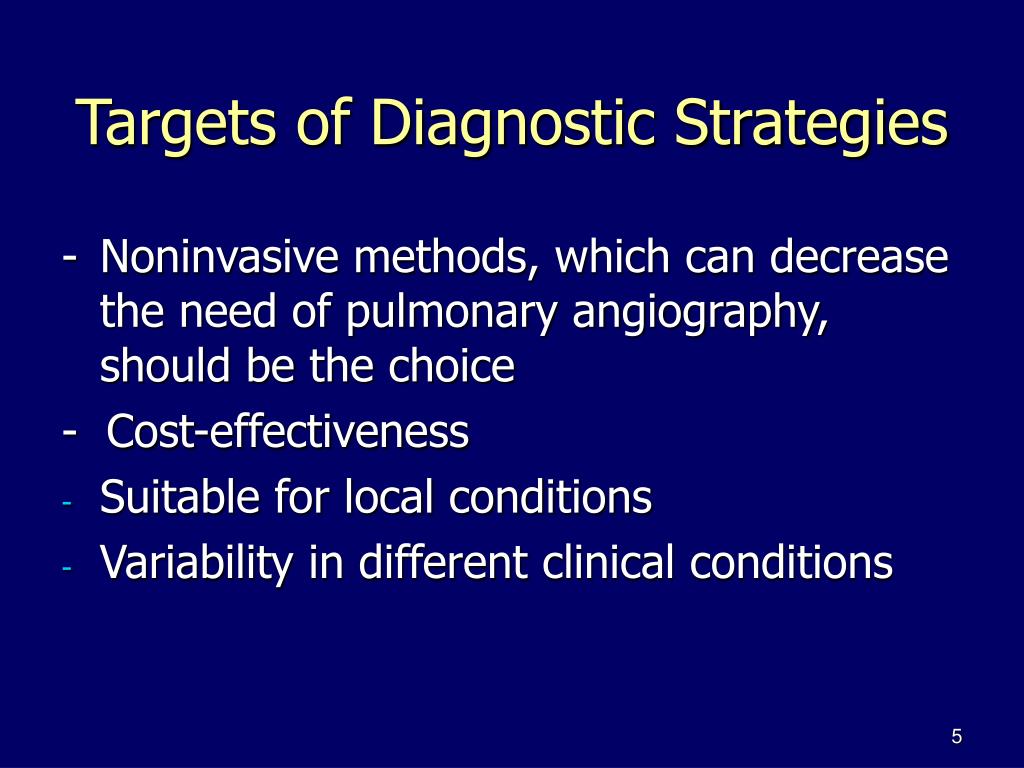 Targets of Diagnostic Strategies

- Noninvasive methods, which can decrease the need of pulmonary angiography, should be the choice
- Cost-effectiveness
- Suitable for local conditions
- Variability in different clinical conditions

5